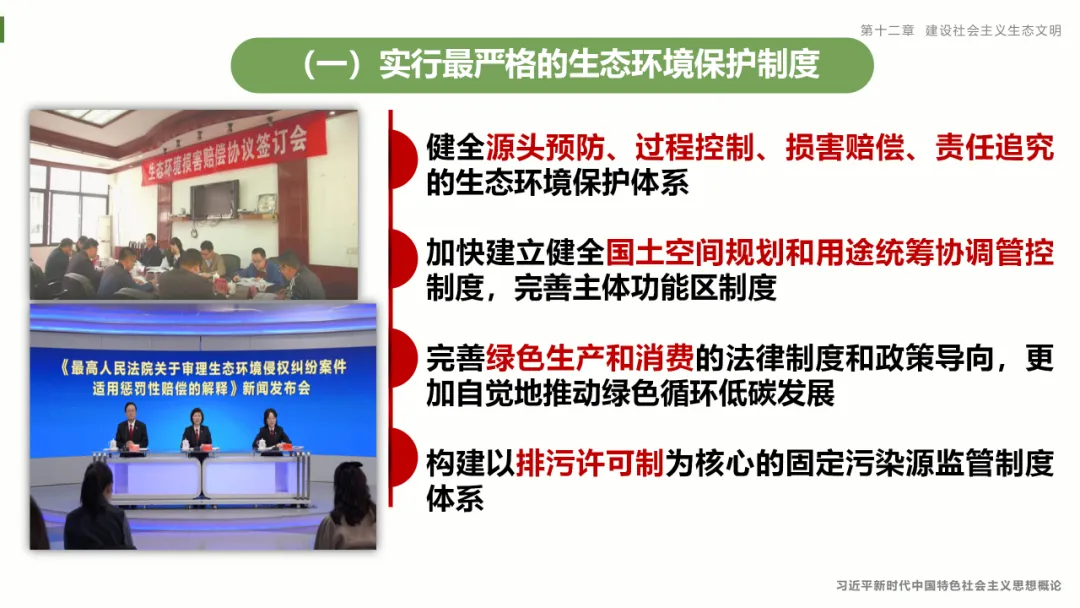 第十二章 建设社会主义生态文明

（一）实行最严格的生态环境保护制度

生态环境损害赔偿协议签订会

《最高人民法院关于审理生态环境侵权纠纷案件适用惩罚性赔偿的解释》新闻发布会

健全源头预防、过程控制、损害赔偿、责任追究的生态环境保护体系

加快建立健全国土空间规划和用途统筹协调管控制度，完善主体功能区制度

完善绿色生产和消费的法律制度和政策导向，更加自觉地推动绿色循环低碳发展

构建以排污许可制为核心的固定污染源监管制度体系

习近平新时代中国特色社会主义思想概论